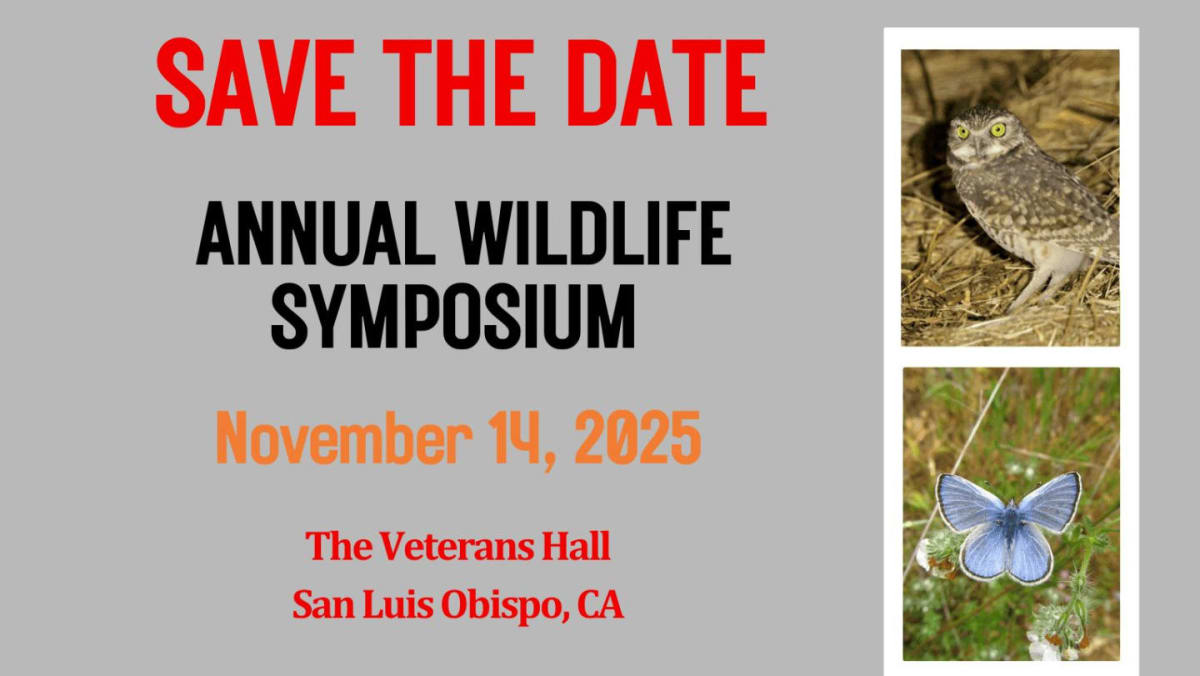 SAVE THE DATE

ANNUAL WILDLIFE SYMPOSIUM

November 14, 2025

The Veterans Hall
San Luis Obispo, CA